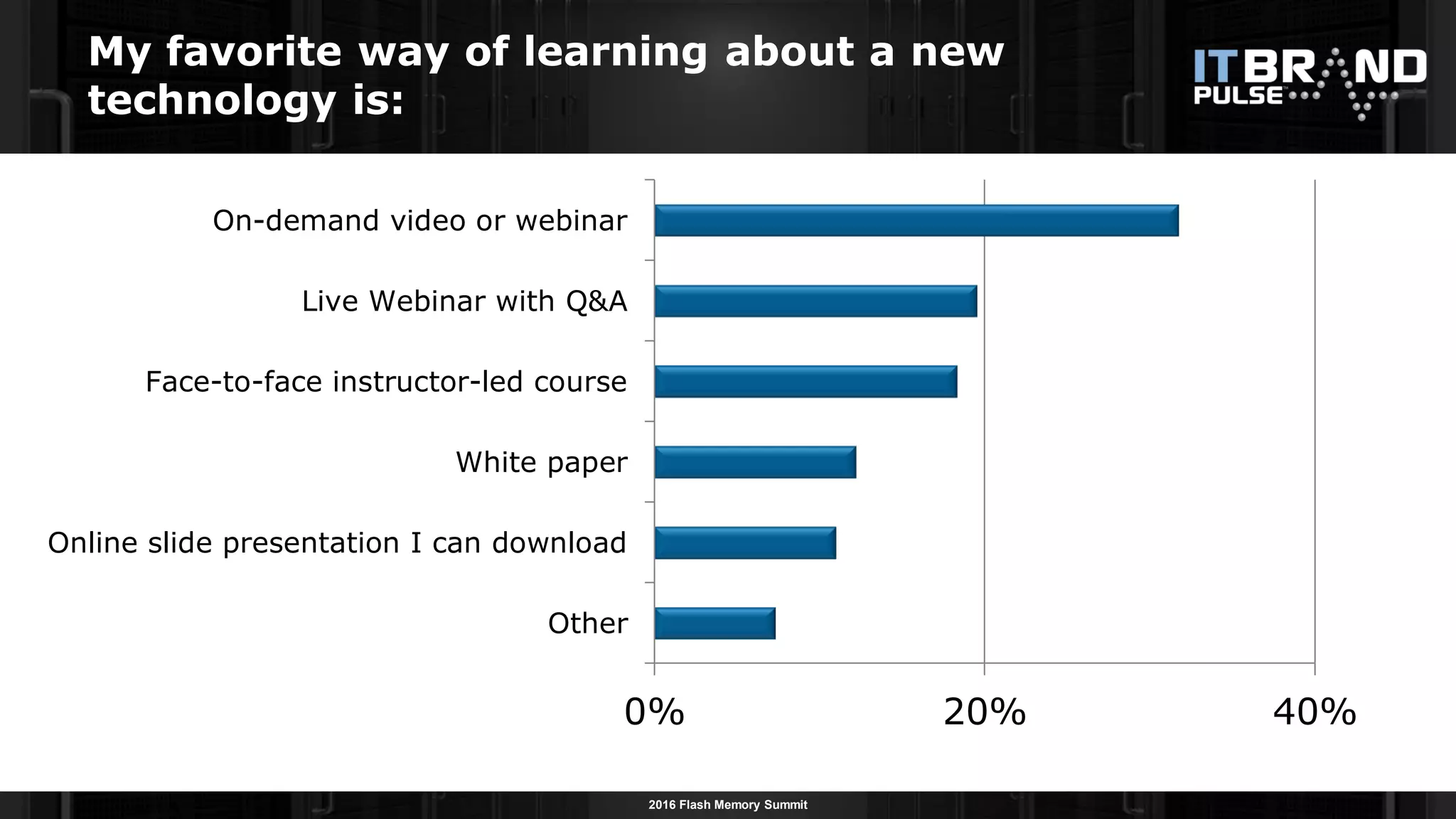 My favorite way of learning about a new technology is:

IT BRAND PULSE

On-demand video or webinar

Live Webinar with Q&A

Face-to-face instructor-led course

White paper

Online slide presentation I can download

Other

0%

20%

40%

2016 Flash Memory Summit